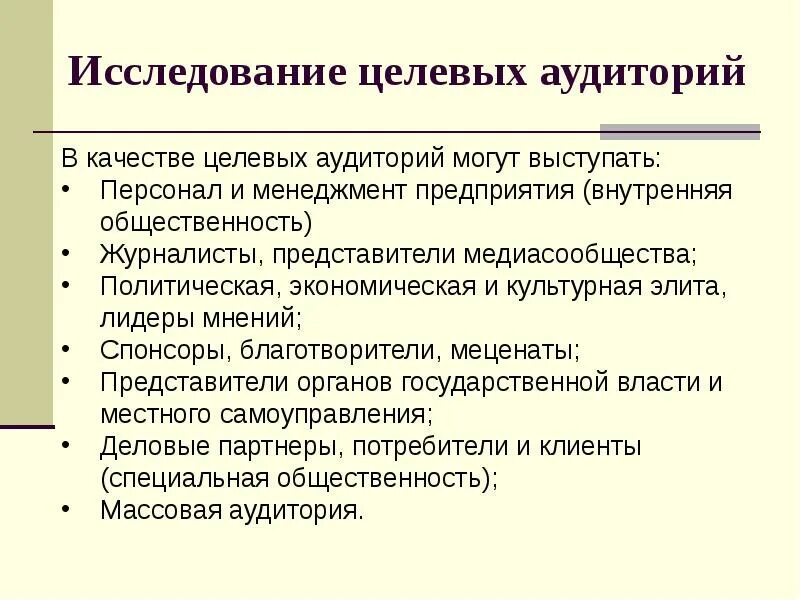 Исследование целевых аудиторий

В качестве целевых аудиторий могут выступать:
• Персонал и менеджмент предприятия (внутренняя общественность)
• Журналисты, представители медиасообщества;
• Политическая, экономическая и культурная элита, лидеры мнений;
• Спонсоры, благотворители, меценаты;
• Представители органов государственной власти и местного самоуправления;
• Деловые партнеры, потребители и клиенты (специальная общественность);
• Массовая аудитория.